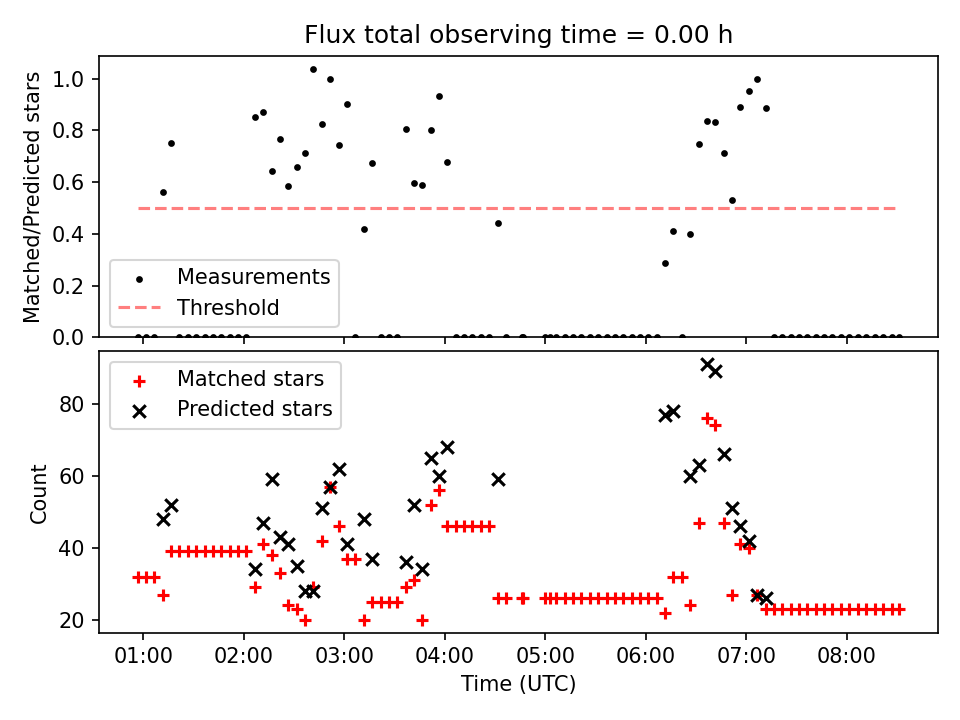 Flux total observing time = 0.00 h

Matched/Predicted stars

1.0
0.8
0.6
0.4
0.2
0.0

Measurements
Threshold

Matched stars
Predicted stars

Count

80
60
40
20

01:00 02:00 03:00 04:00 05:00 06:00 07:00 08:00

Time (UTC)